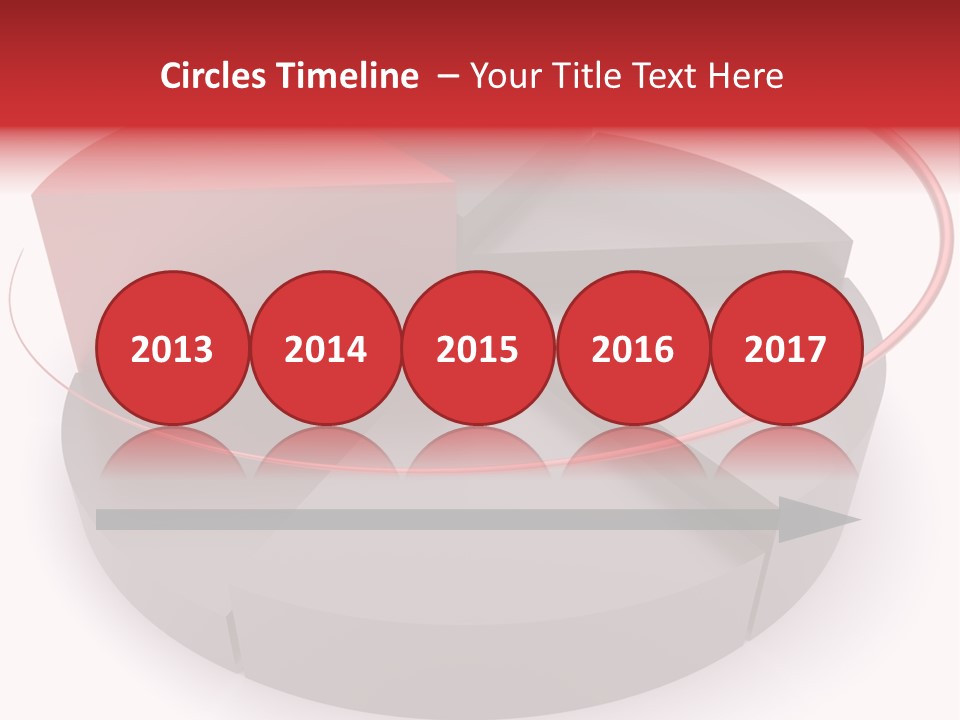 Circles Timeline – Your Title Text Here

2013

2014

2015

2016

2017